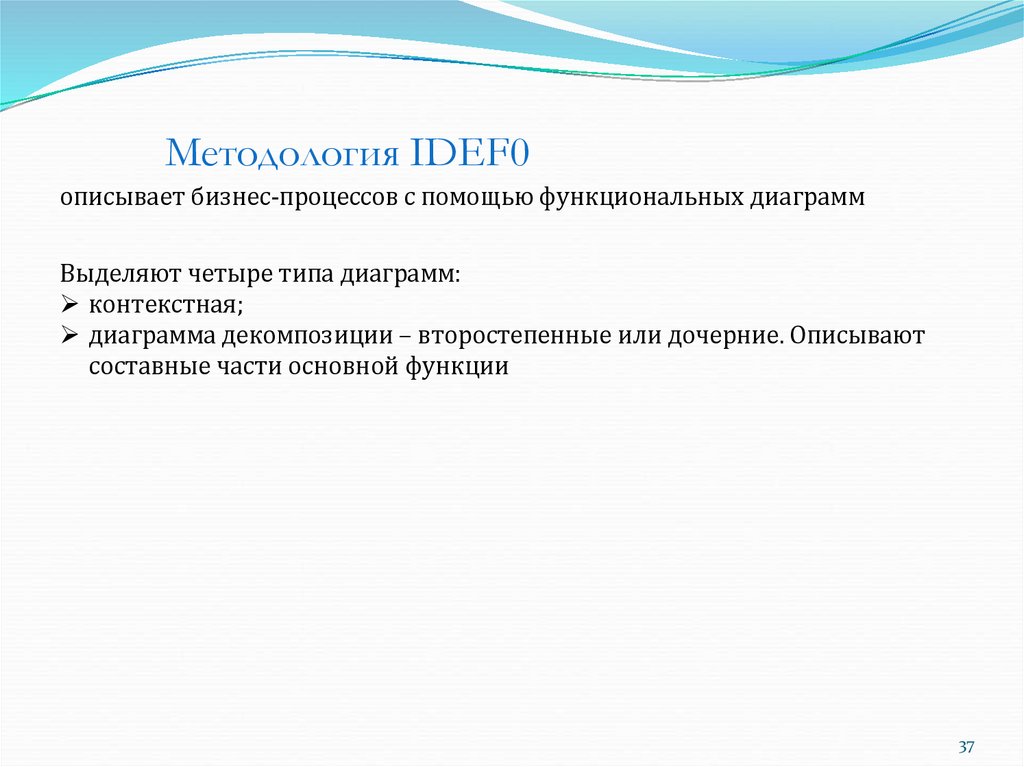 Методология IDEF0

описывает бизнес-процессов с помощью функциональных диаграмм

Выделяют четыре типа диаграмм:
➢ контекстная;
➢ диаграмма декомпозиции – второстепенные или дочерние. Описывают составные части основной функции

37